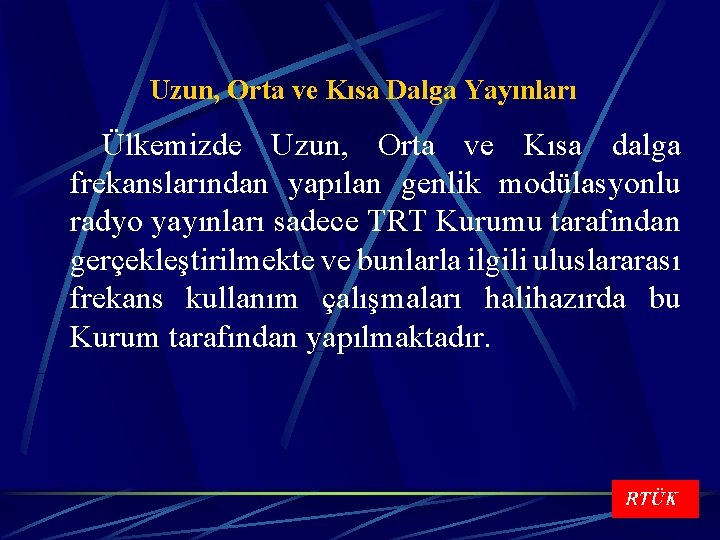 Uzun, Orta ve Kısa Dalga Yayınları

Ülkemizde Uzun, Orta ve Kısa dalga frekanslarından yapılan genlik modülasyonlu radyo yayınları sadece TRT Kurumu tarafından gerçekleştirilmekte ve bunlarla ilgili uluslararası frekans kullanım çalışmaları halihazırda bu Kurum tarafından yapılmaktadır.

RTÜK